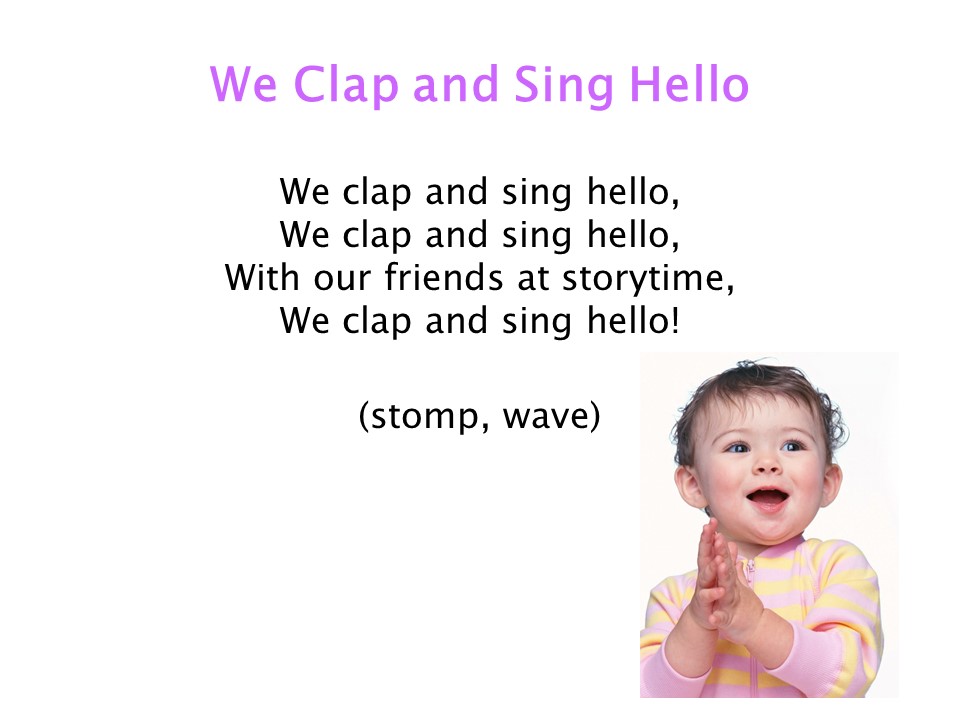 We Clap and Sing Hello

We clap and sing hello,
We clap and sing hello,
With our friends at storytime,
We clap and sing hello!

(stomp, wave)